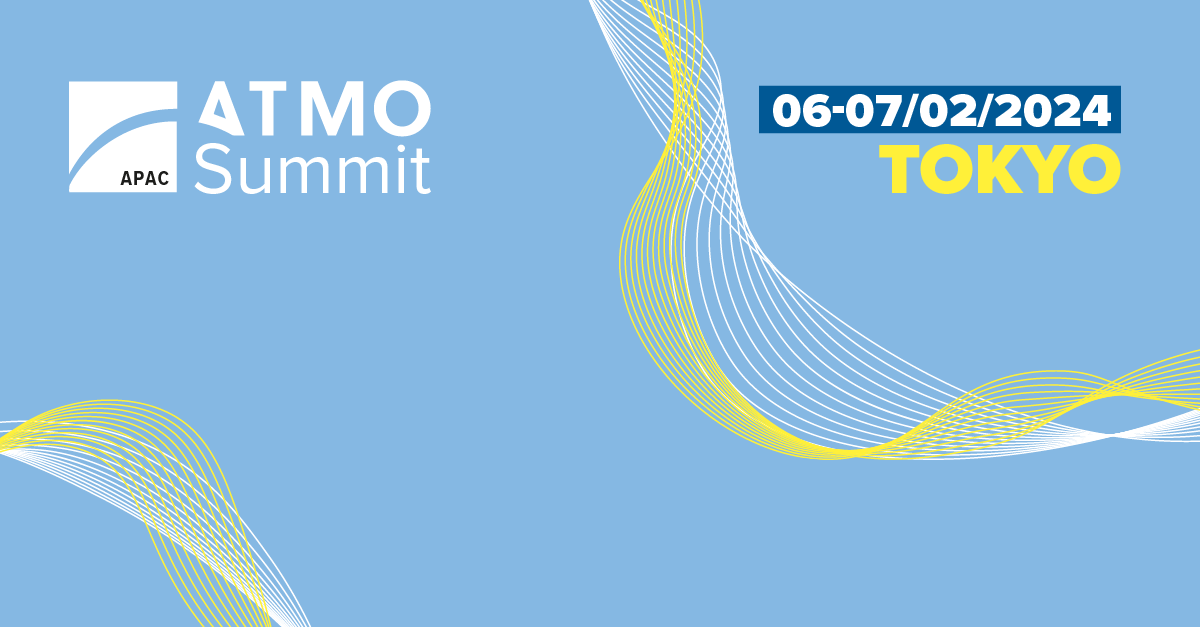 APAC
ATMO
Summit

06-07/02/2024
TOKYO